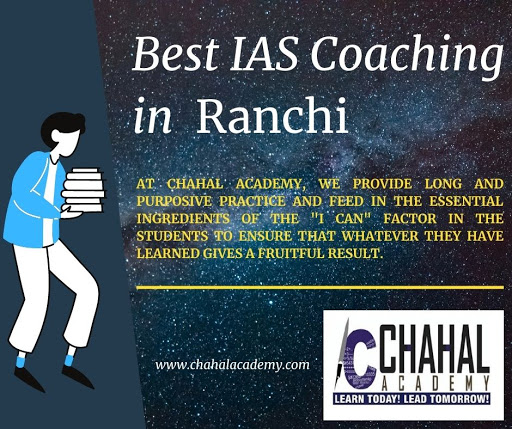 Best IAS Coaching in Ranchi

AT CHAHAL ACADEMY, WE PROVIDE LONG AND PURPOSIVE PRACTICE AND FEED IN THE ESSENTIAL INGREDIENTS OF THE "I CAN" FACTOR IN THE STUDENTS TO ENSURE THAT WHATEVER THEY HAVE LEARNED GIVES A FRUITFUL RESULT.

www.chahalacademy.com

CHAHAL
ACADEMY
LEARN TODAY! LEAD TOMORROW!